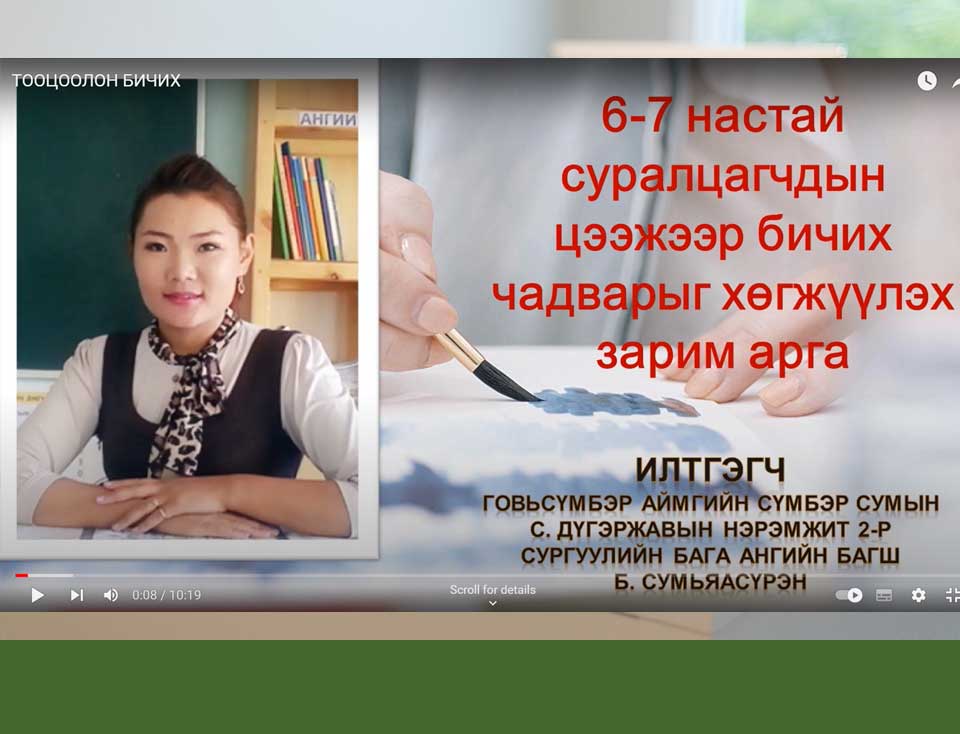 ТООЦООЛОН БИЧИХ

АНГИИ

6-7 настай суралцагчдын цээжээр бичих чадварыг хөгжүүлэх зарим арга

ИЛТГЭГЧ
ГОВЬСҮМБЭР АЙМГИЙН СҮМБЭР СУМЫН
С. ДҮГЭРЖАВЫН НЭРЭМЖИТ 2-Р
СУРГУУЛИЙН БАГА АНГИЙН БАГШ
Б. СУМЬЯАСҮРЭН

0:08 / 10:19

Scroll for details